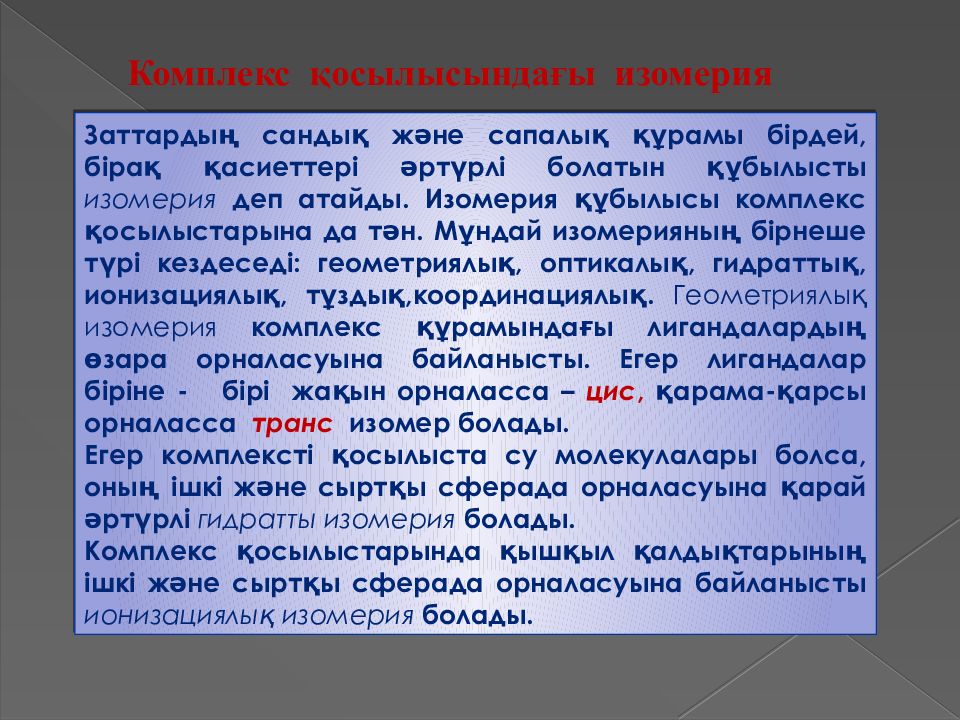 Комплекс қосылысындағы изомерия

Заттардың сандық және сапалық құрамы бірдей, бірақ қасиеттері әртүрлі болатын құбылысты изомерия деп атайды. Изомерия құбылысы комплекс қосылыстарына да тән. Мұндай изомерияның бірнеше түрі кездеседі: геометриялық, оптикалық, гидраттық, ионизациялық, тұздық,координациялық. Геометриялық изомерия комплекс құрамындағы лигандалардың өзара орналасуына байланысты. Егер лигандалар біріне - бірі жақын орналасса – цис, қарама-қарсы орналасса транс изомер болады.
Егер комплексті қосылыста су молекулалары болса, оның ішкі және сыртқы сферада орналасуына қарай әртүрлі гидратты изомерия болады.
Комплекс қосылыстарында қышқыл қалдықтарының ішкі және сыртқы сферада орналасуына байланысты ионизациялық изомерия болады.